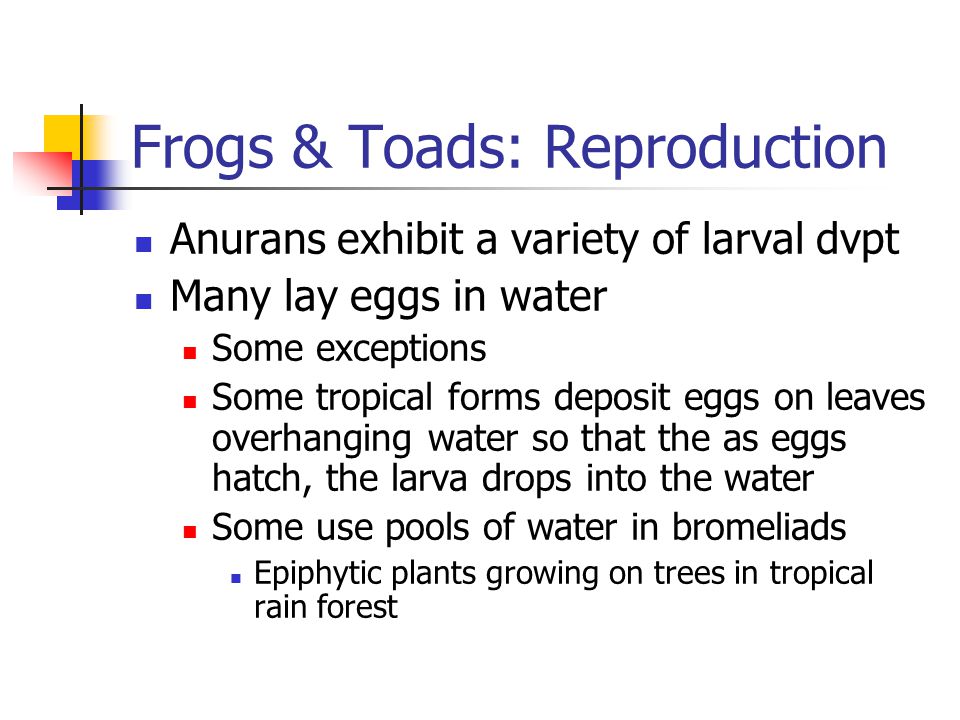 Frogs & Toads: Reproduction

- Anurans exhibit a variety of larval dvpt
- Many lay eggs in water
  - Some exceptions
  - Some tropical forms deposit eggs on leaves overhanging water so that the as eggs hatch, the larva drops into the water
  - Some use pools of water in bromeliads
    - Epiphytic plants growing on trees in tropical rain forest